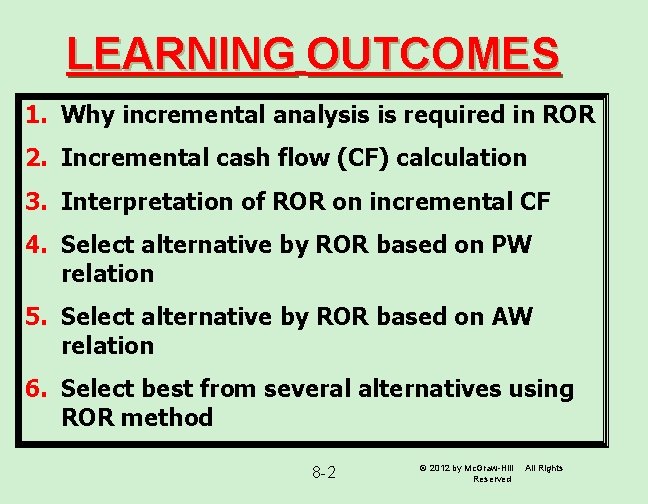 LEARNING OUTCOMES

1. Why incremental analysis is required in ROR

2. Incremental cash flow (CF) calculation

3. Interpretation of ROR on incremental CF

4. Select alternative by ROR based on PW relation

5. Select alternative by ROR based on AW relation

6. Select best from several alternatives using ROR method

8-2

© 2012 by McGraw-Hill All Rights Reserved